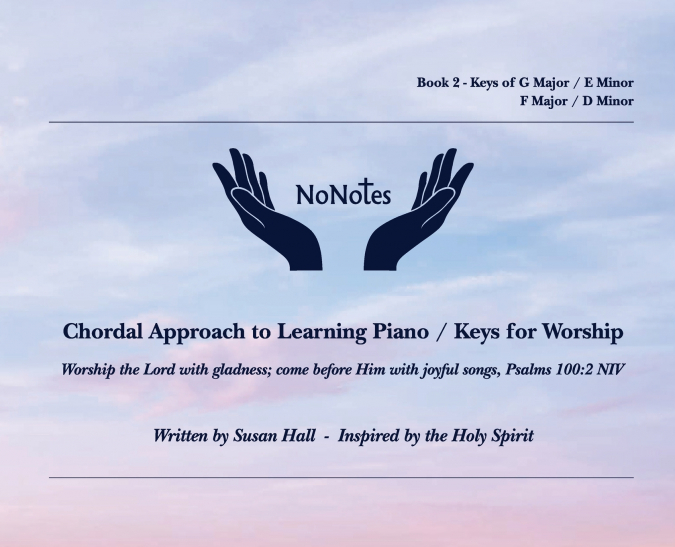 Book 2 - Keys of G Major / E Minor
F Major / D Minor

NoNotes

Chordal Approach to Learning Piano / Keys for Worship

Worship the Lord with gladness; come before Him with joyful songs, Psalms 100:2 NIV

Written by Susan Hall - Inspired by the Holy Spirit